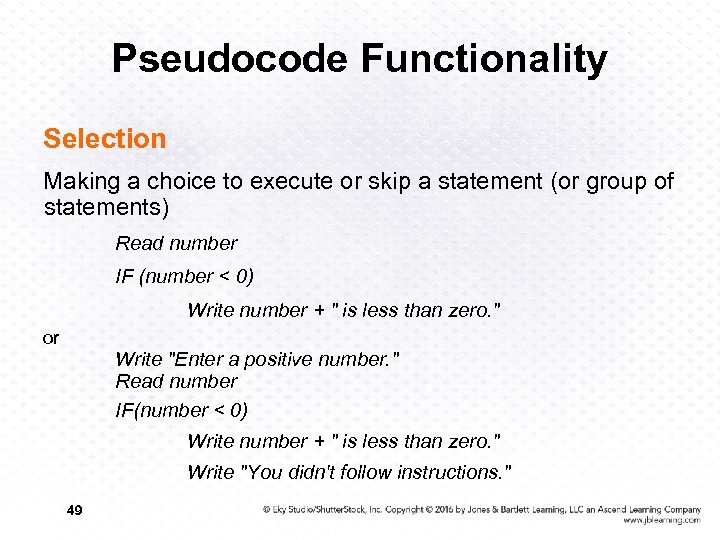 Pseudocode Functionality

Selection

Making a choice to execute or skip a statement (or group of statements)

Read number

IF (number < 0)

Write number + " is less than zero."

or

Write "Enter a positive number."
Read number

IF(number < 0)

Write number + " is less than zero."

Write "You didn't follow instructions."

49

© Eky Studio/ShutterStock, Inc. Copyright © 2016 by Jones & Bartlett Learning, LLC an Ascend Learning Company
www.jblearning.com